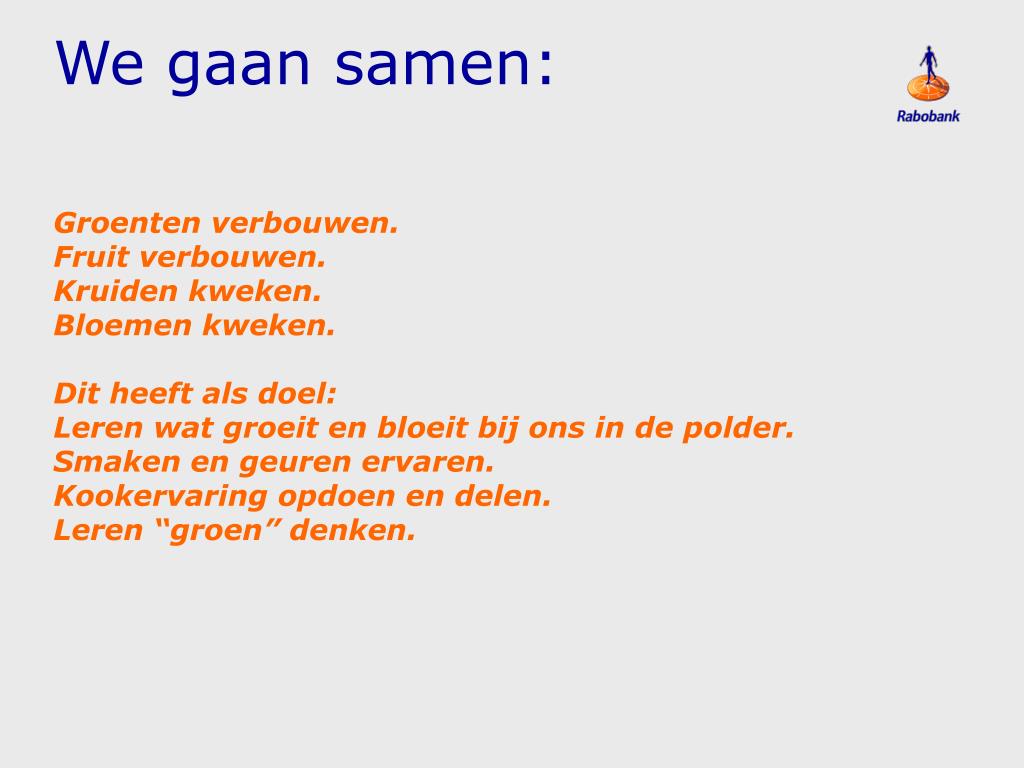 We gaan samen:

Rabobank

Groenten verbouwen.
Fruit verbouwen.
Kruiden kweken.
Bloemen kweken.

Dit heeft als doel:
Leren wat groeit en bloeit bij ons in de polder.
Smaken en geuren ervaren.
Kookervaring opdoen en delen.
Leren “groen” denken.